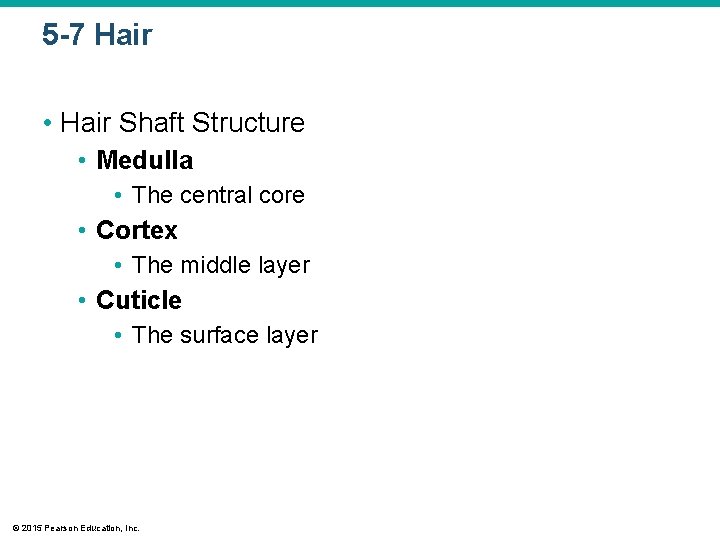 5-7 Hair

• Hair Shaft Structure
 • Medulla
  • The central core
 • Cortex
  • The middle layer
 • Cuticle
  • The surface layer

© 2015 Pearson Education, Inc.